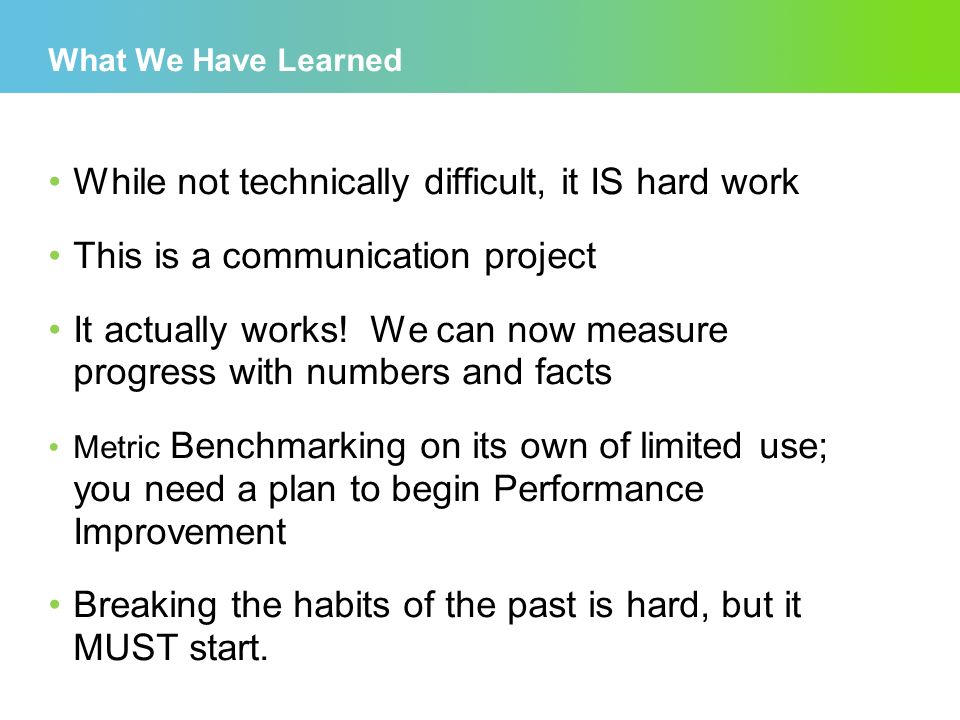 What We Have Learned

• While not technically difficult, it IS hard work

• This is a communication project

• It actually works! We can now measure progress with numbers and facts

• Metric Benchmarking on its own of limited use; you need a plan to begin Performance Improvement

• Breaking the habits of the past is hard, but it MUST start.